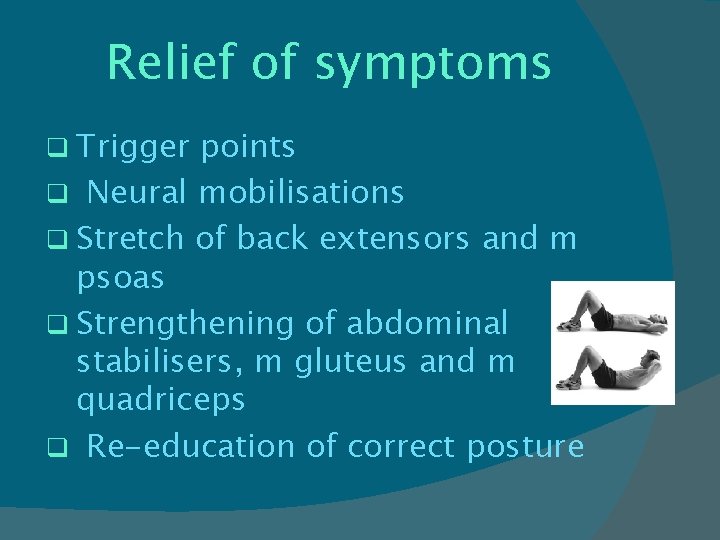 Relief of symptoms

❑ Trigger points
❑ Neural mobilisations
❑ Stretch of back extensors and m psoas
❑ Strengthening of abdominal stabilisers, m gluteus and m quadriceps
❑ Re-education of correct posture